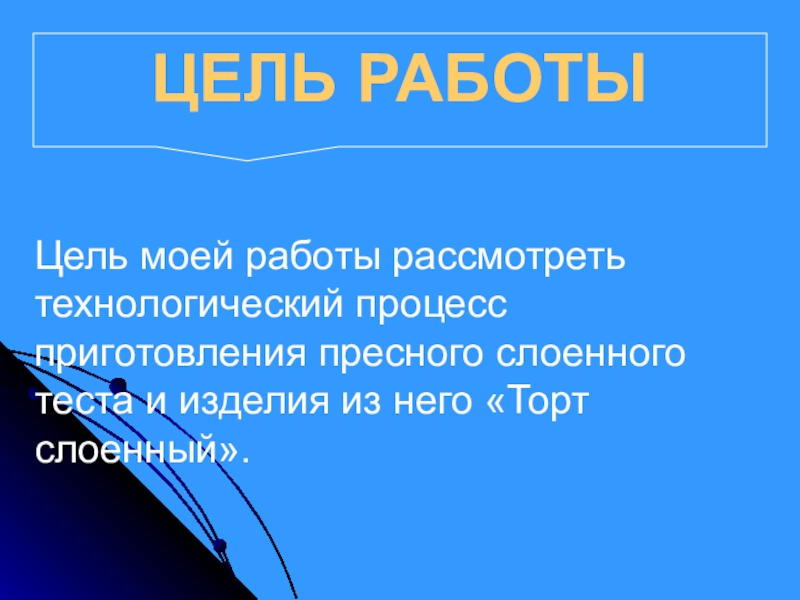 ЦЕЛЬ РАБОТЫ

Цель моей работы рассмотреть технологический процесс приготовления пресного слоенного теста и изделия из него «Торт слоенный».